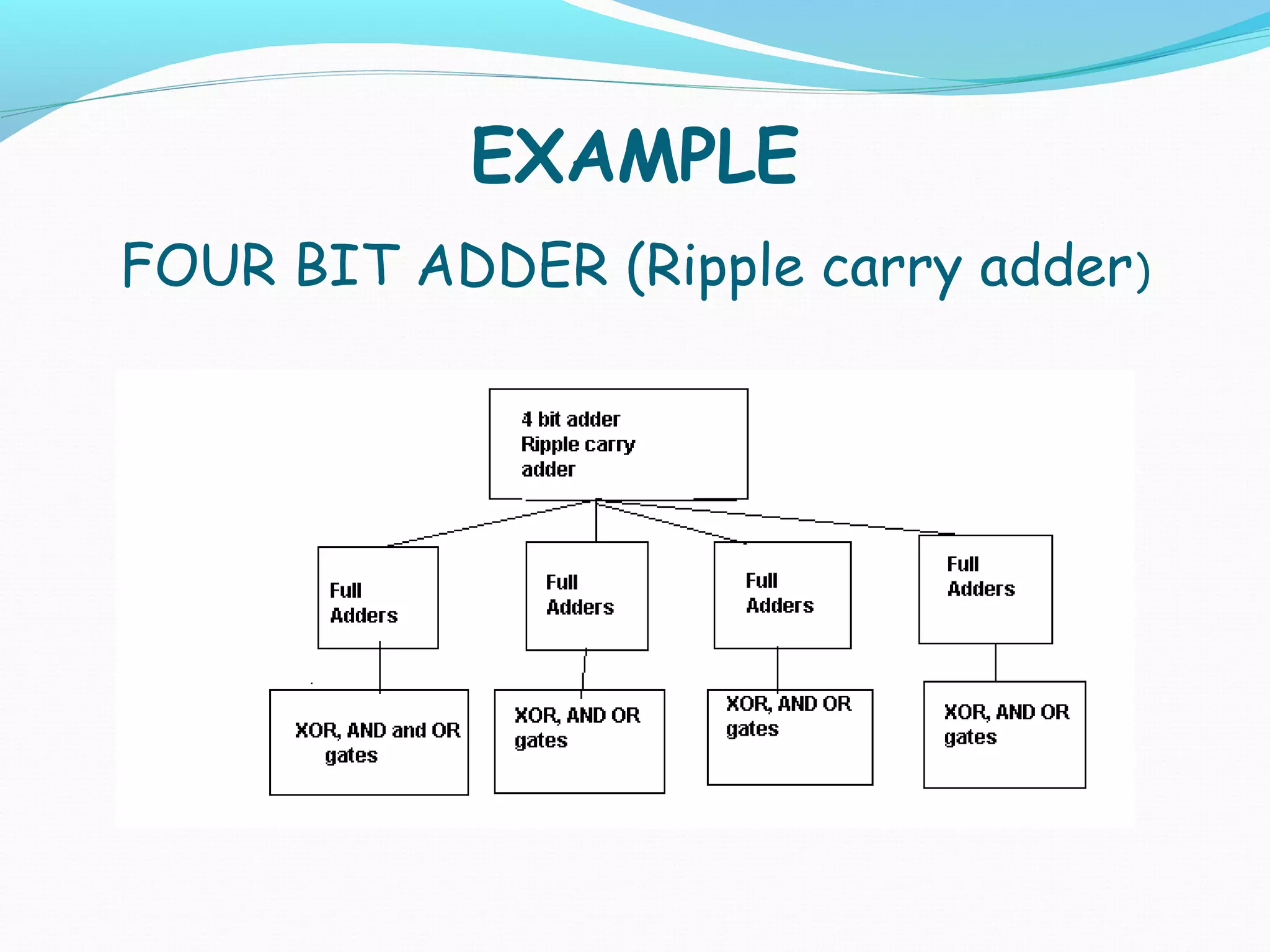 EXAMPLE

FOUR BIT ADDER (Ripple carry adder)

4 bit adder Ripple carry adder

Full Adders

Full Adders

Full Adders

Full Adders

XOR, AND and OR gates

XOR, AND OR gates

XOR, AND OR gates

XOR, AND OR gates